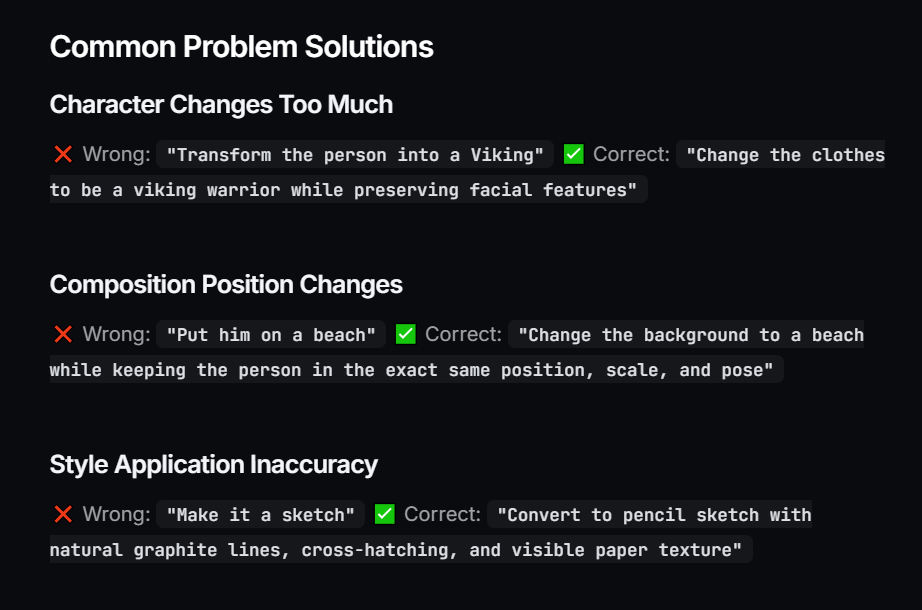 Common Problem Solutions

Character Changes Too Much

❌ Wrong: "Transform the person into a Viking" ✅ Correct: "Change the clothes to be a viking warrior while preserving facial features"

Composition Position Changes

❌ Wrong: "Put him on a beach" ✅ Correct: "Change the background to a beach while keeping the person in the exact same position, scale, and pose"

Style Application Inaccuracy

❌ Wrong: "Make it a sketch" ✅ Correct: "Convert to pencil sketch with natural graphite lines, cross-hatching, and visible paper texture"